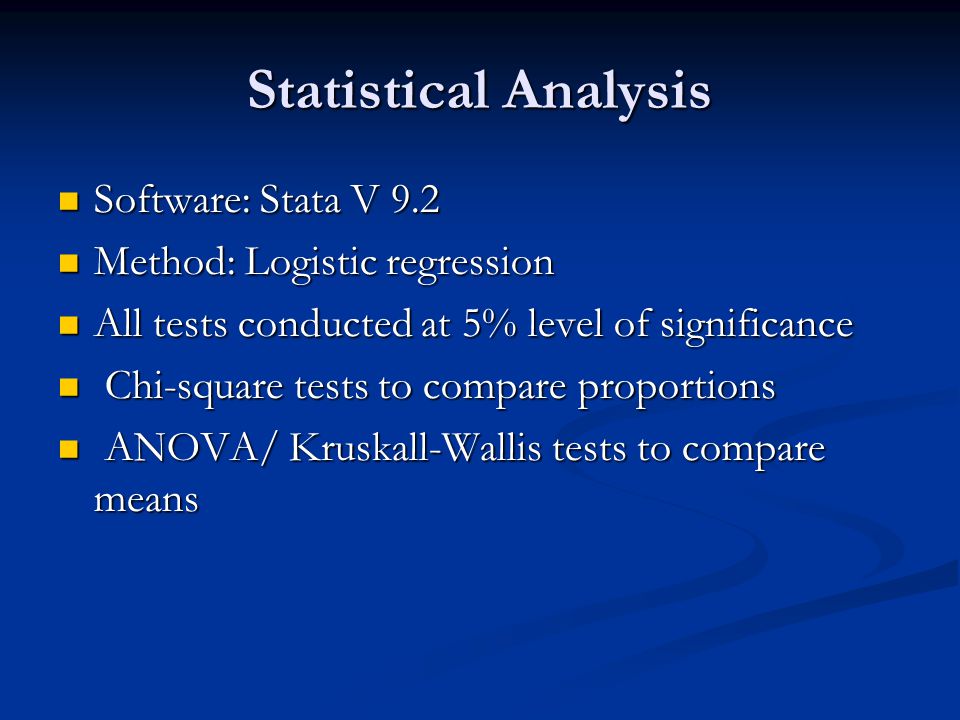 Statistical Analysis

- Software: Stata V 9.2
- Method: Logistic regression
- All tests conducted at 5% level of significance
- Chi-square tests to compare proportions
- ANOVA/ Kruskall-Wallis tests to compare means